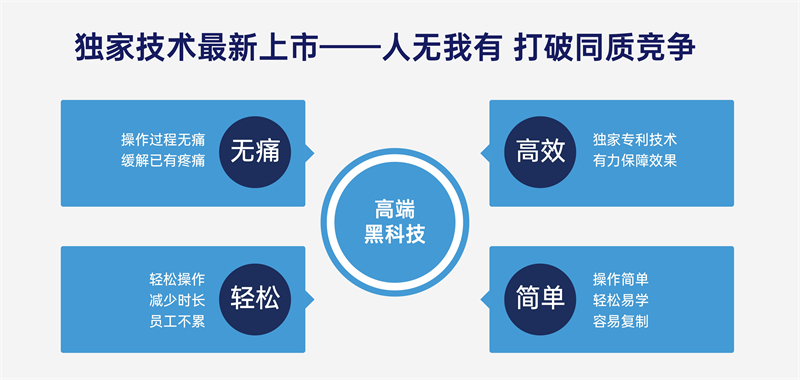 独家技术最新上市——人无我有 打破同质竞争

操作过程无痛
缓解已有疼痛

无痛

高效

独家专利技术
有力保障效果

高端
黑科技

轻松操作
减少时长
员工不累

轻松

简单

操作简单
轻松易学
容易复制